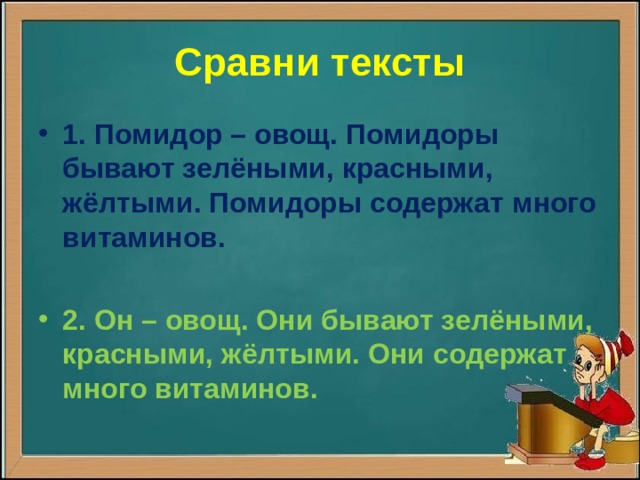 Сравни тексты

• 1. Помидор – овощ. Помидоры бывают зелёными, красными, жёлтыми. Помидоры содержат много витаминов.

• 2. Он – овощ. Они бывают зелёными, красными, жёлтыми. Они содержат много витаминов.